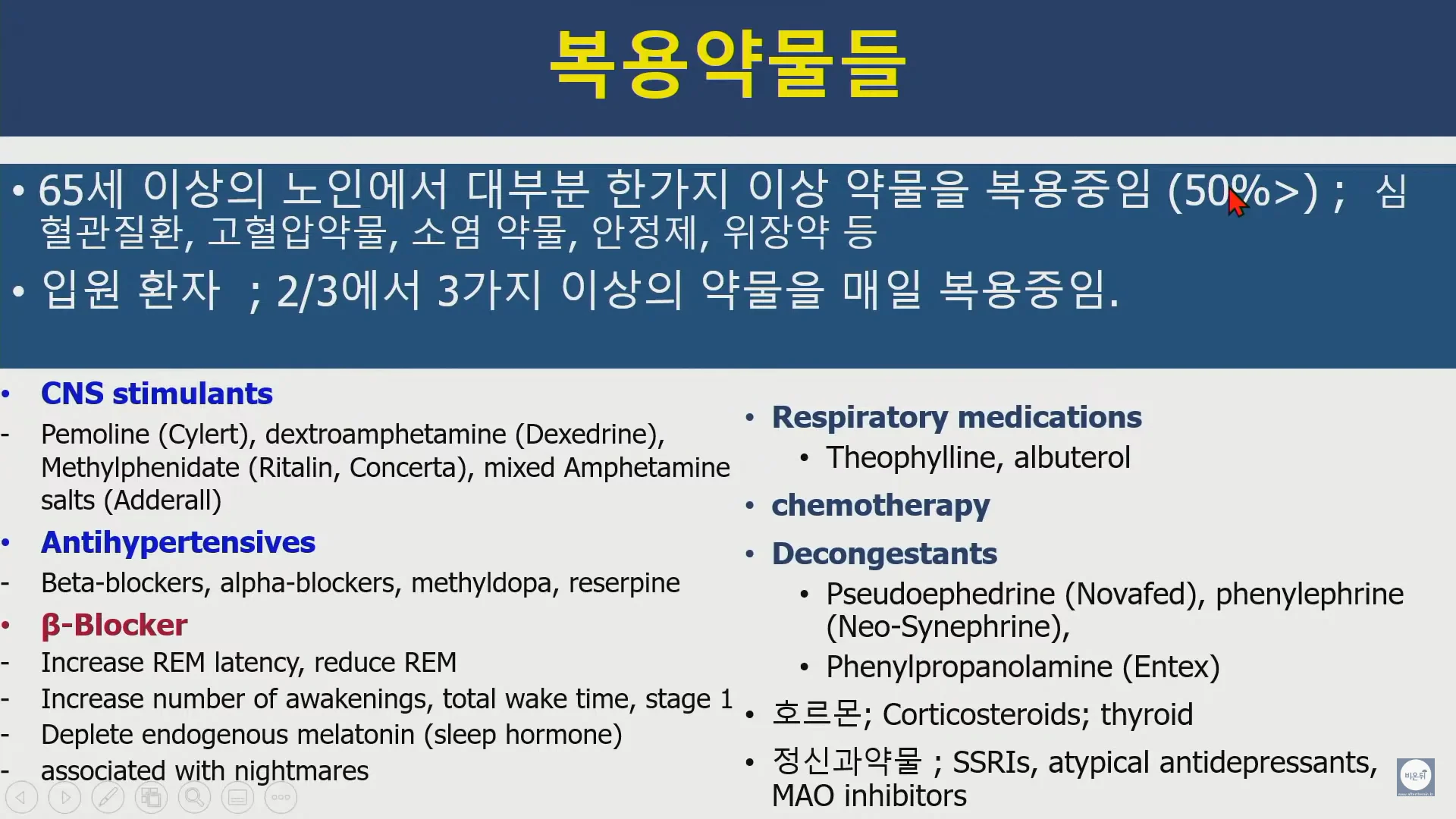 복용약물들

• 65세 이상의 노인에서 대부분 한가지 이상 약물을 복용중임 (50%>) ; 심혈관질환, 고혈압약물, 소염 약물, 안정제, 위장약 등

• 입원 환자 ; 2/3에서 3가지 이상의 약물을 매일 복용중임.

• CNS stimulants
- Pemoline (Cylert), dextroamphetamine (Dexedrine), Methylphenidate (Ritalin, Concerta), mixed Amphetamine salts (Adderall)
• Antihypertensives
- Beta-blockers, alpha-blockers, methyldopa, reserpine
• β-Blocker
- Increase REM latency, reduce REM
- Increase number of awakenings, total wake time, stage 1
- Deplete endogenous melatonin (sleep hormone)
- associated with nightmares

• Respiratory medications
• Theophylline, albuterol
• chemotherapy
• Decongestants
• Pseudoephedrine (Novafed), phenylephrine (Neo-Synephrine),
• Phenylpropanolamine (Entex)
• 호르몬; Corticosteroids; thyroid
• 정신과약물 ; SSRIs, atypical antidepressants, MAO inhibitors

비온뒤